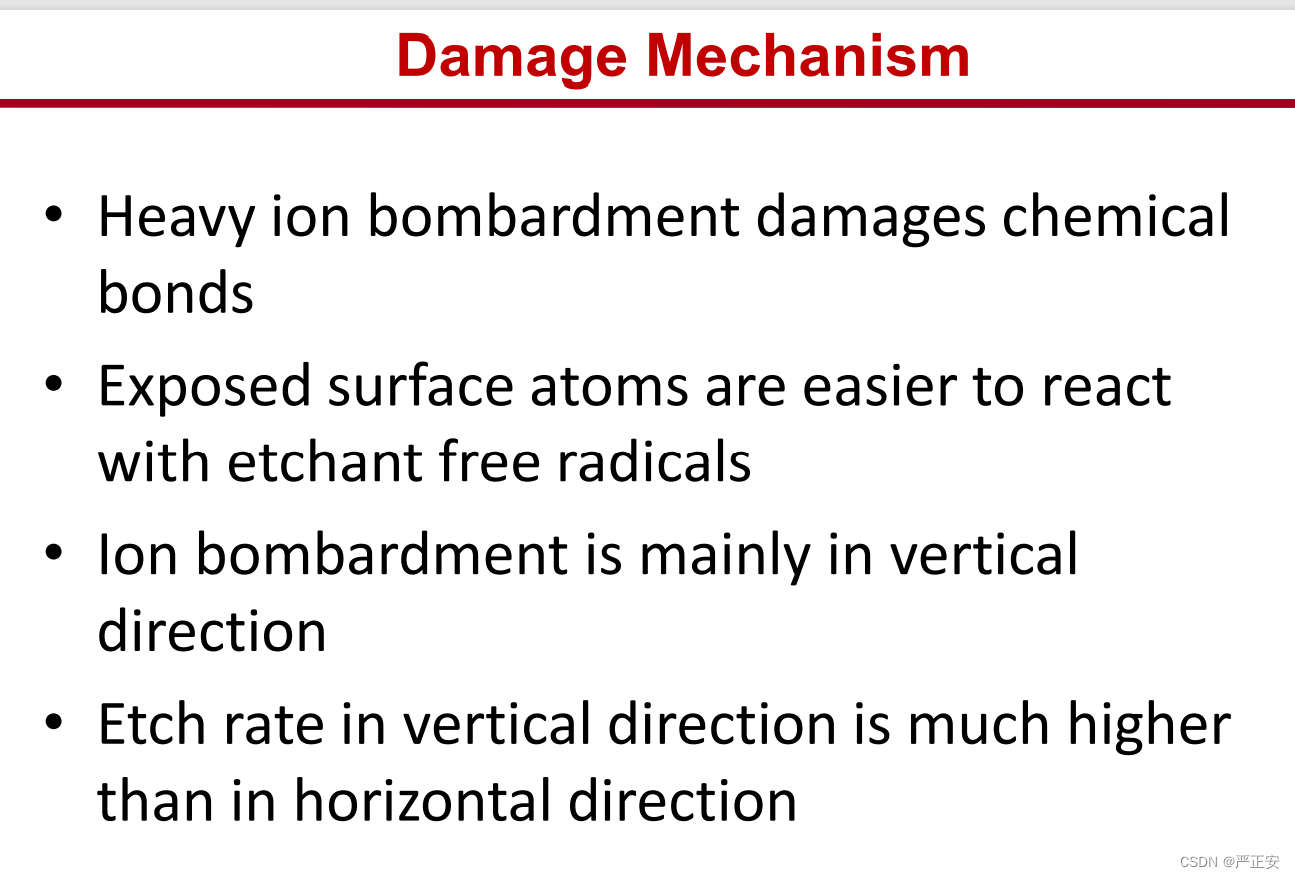 Damage Mechanism

• Heavy ion bombardment damages chemical bonds

• Exposed surface atoms are easier to react with etchant free radicals

• Ion bombardment is mainly in vertical direction

• Etch rate in vertical direction is much higher than in horizontal direction

CSDN @严正安